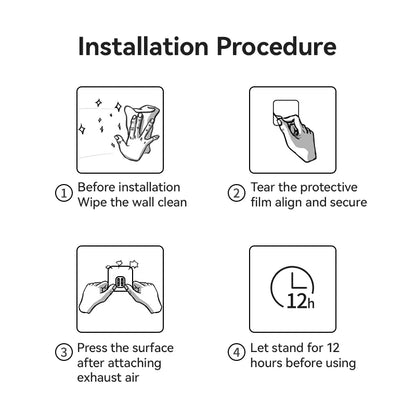 Installation Procedure

① Before installation
Wipe the wall clean

② Tear the protective
film align and secure

③ Press the surface
after attaching
exhaust air

12h

④ Let stand for 12
hours before using